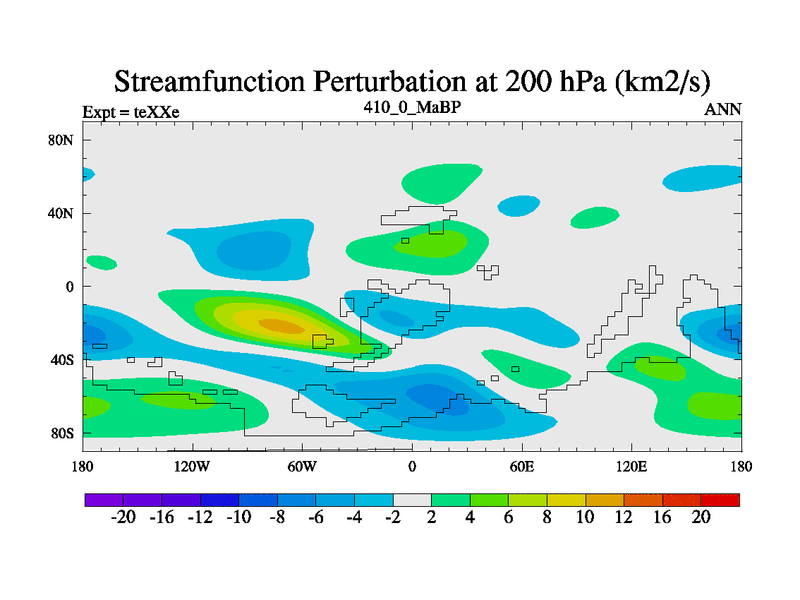 Streamfunction Perturbation at 200 hPa (km2/s)

Expt = teXXe

410_0_MaBP

ANN

80N
40N
0
40S
80S

180 120W 60W 0 60E 120E 180

-20 -16 -12 -10 -8 -6 -4 -2 2 4 6 8 10 12 16 20